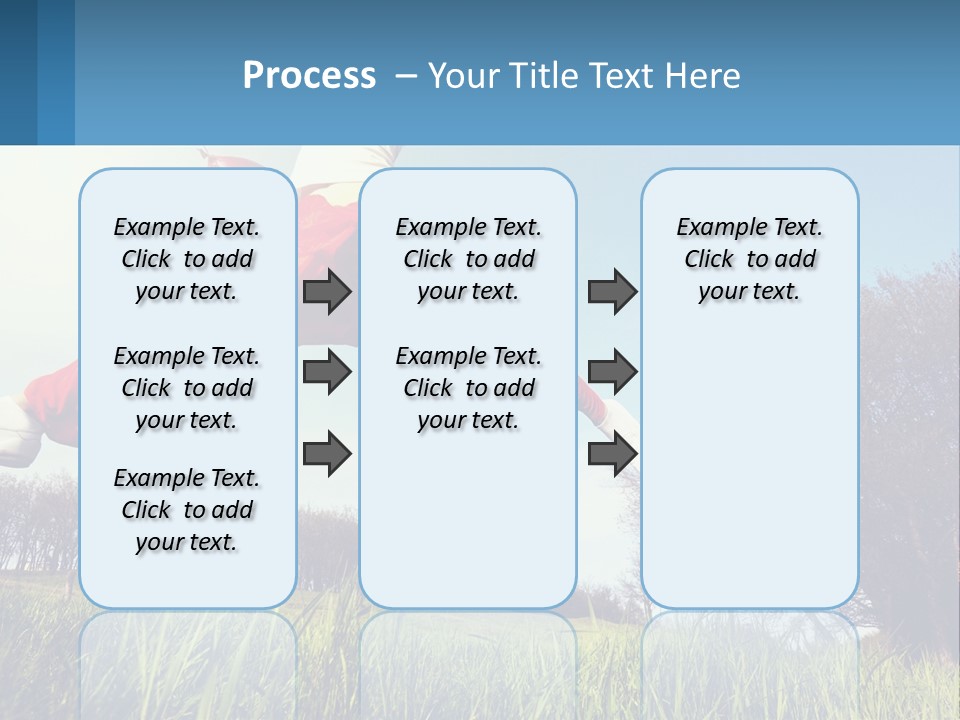 Process – Your Title Text Here

Example Text. Click to add your text.

Example Text. Click to add your text.

Example Text. Click to add your text.

Example Text. Click to add your text.

Example Text. Click to add your text.

Example Text. Click to add your text.